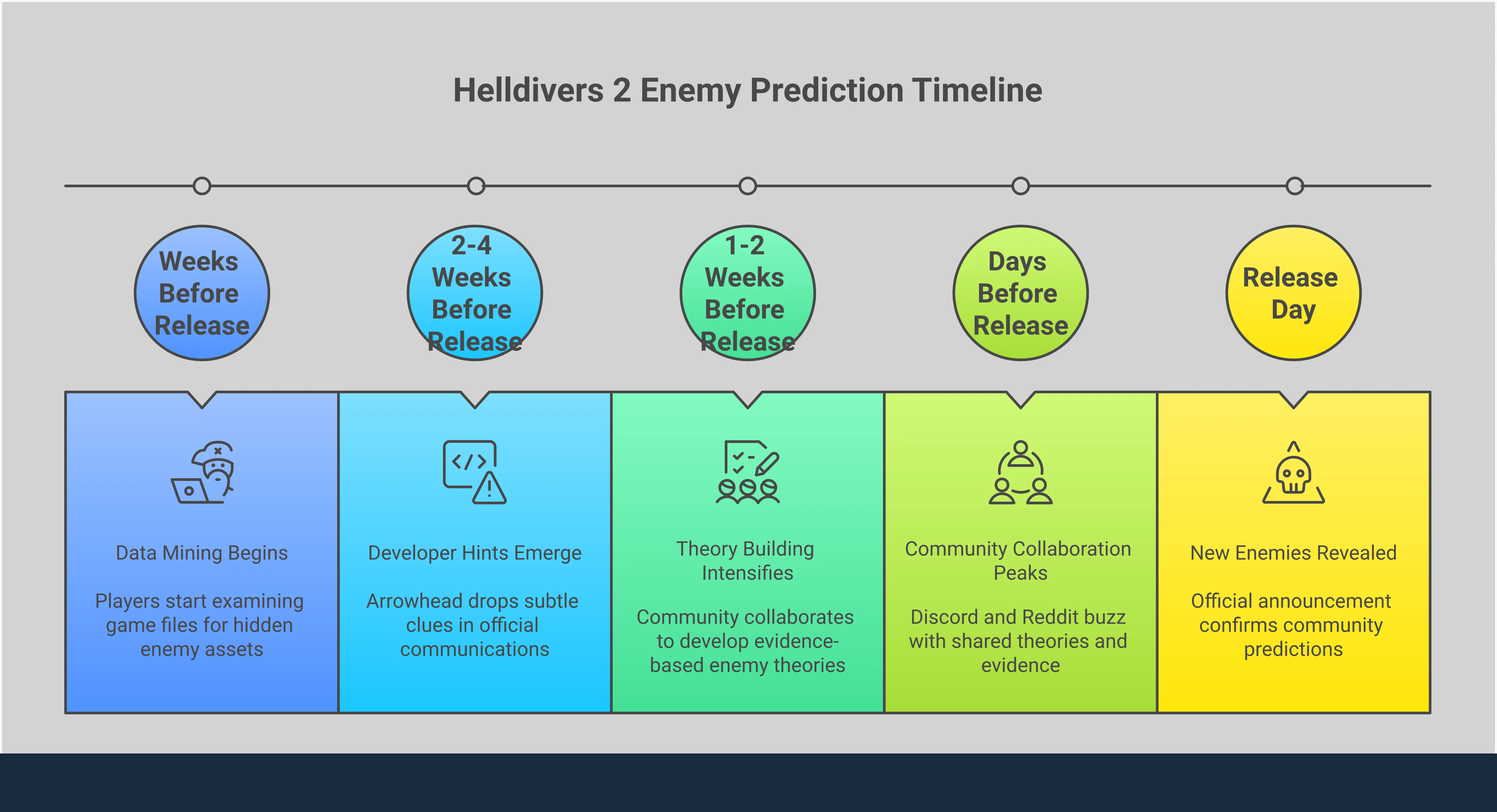 Helldivers 2 Enemy Prediction Timeline

Weeks Before Release

2-4 Weeks Before Release

1-2 Weeks Before Release

Days Before Release

Release Day

Data Mining Begins

Players start examining game files for hidden enemy assets

Developer Hints Emerge

Arrowhead drops subtle clues in official communications

Theory Building Intensifies

Community collaborates to develop evidence-based enemy theories

Community Collaboration Peaks

Discord and Reddit buzz with shared theories and evidence

New Enemies Revealed

Official announcement confirms community predictions